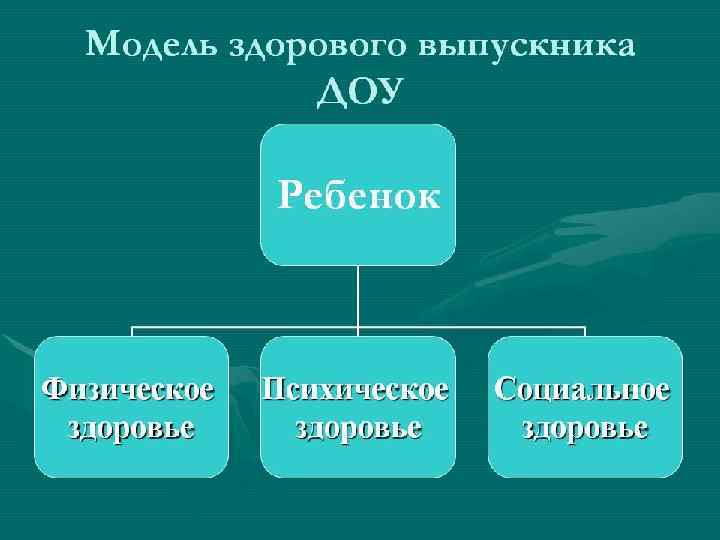 Модель здорового выпускника ДОУ

Ребенок

Физическое здоровье

Психическое здоровье

Социальное здоровье